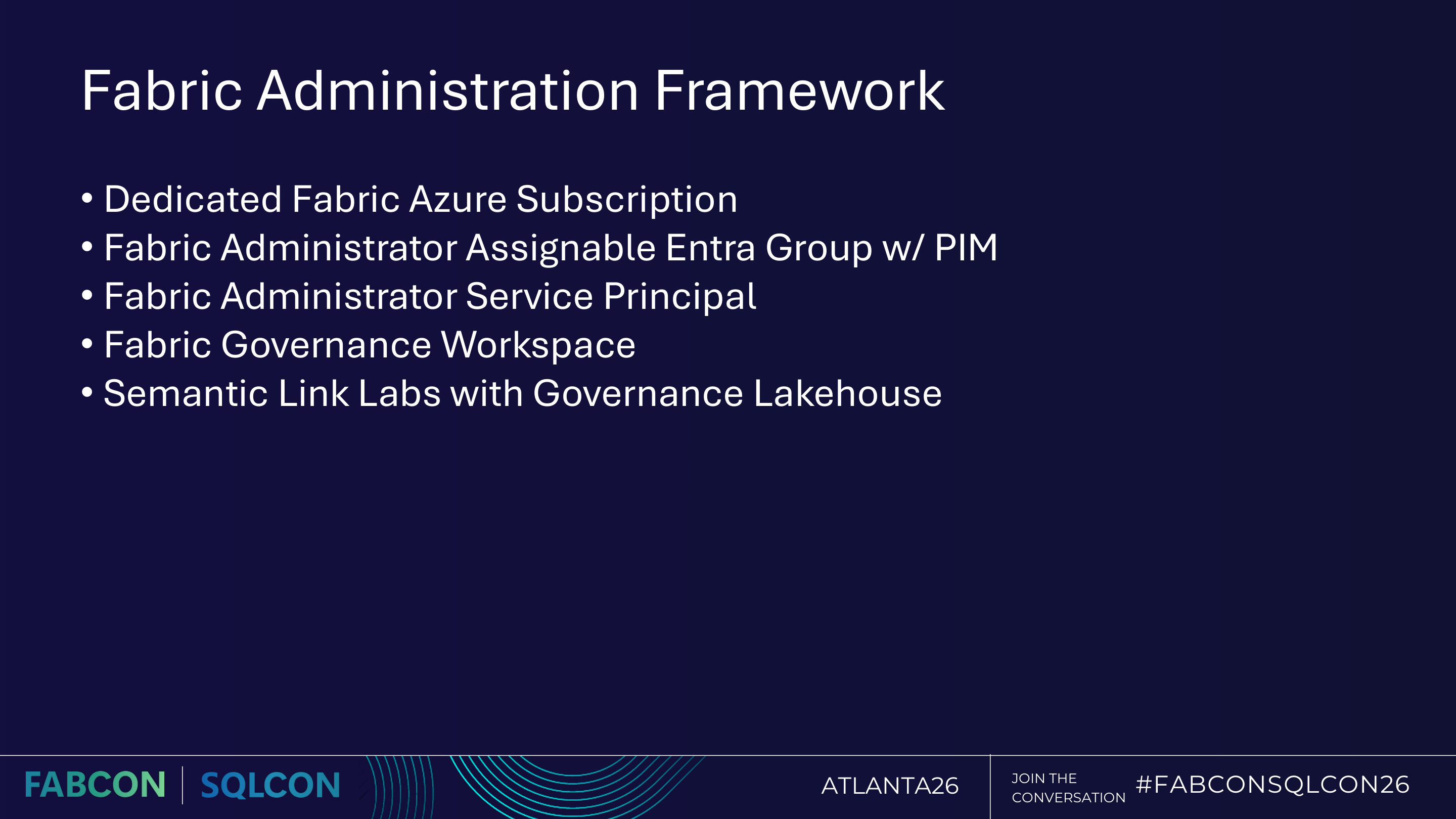 Fabric Administration Framework

• Dedicated Fabric Azure Subscription
• Fabric Administrator Assignable Entra Group w/ PIM
• Fabric Administrator Service Principal
• Fabric Governance Workspace
• Semantic Link Labs with Governance Lakehouse

FABCON | SQLCON

ATLANTA26

JOIN THE CONVERSATION

#FABCONSQLCON26